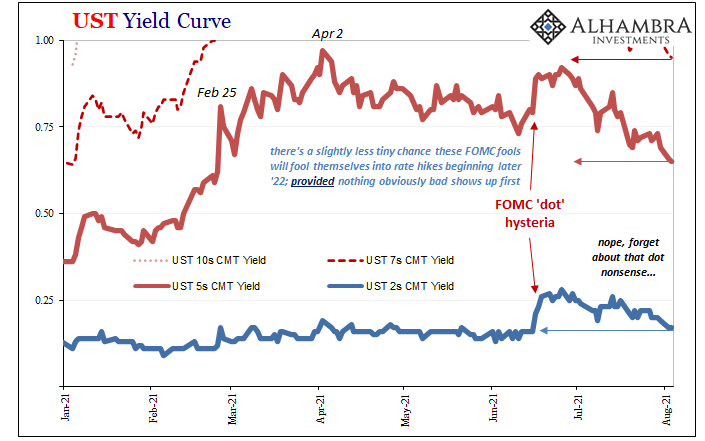 UST Yield Curve

ALHAMBRA
INVESTMENTS

1.00
0.75
0.50
0.25

Apr 2

Feb 25

there's a slightly less tiny chance these FOMC fools will fool themselves into rate hikes beginning later '22; provided nothing obviously bad shows up first

FOMC 'dot' hysteria

nope, forget about that dot nonsense...

UST 10s CMT Yield
UST 7s CMT Yield
UST 5s CMT Yield
UST 2s CMT Yield

Jan-21
Feb-21
Mar-21
Apr-21
May-21
Jun-21
Jul-21
Aug-21